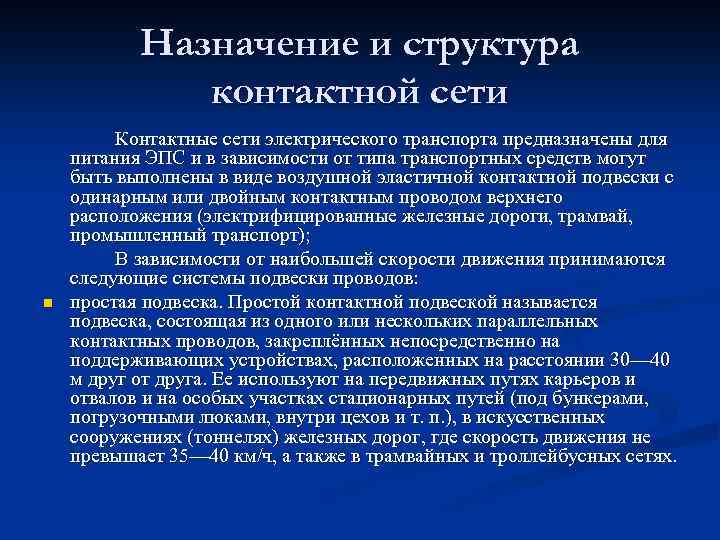 Назначение и структура контактной сети

Контактные сети электрического транспорта предназначены для питания ЭПС и в зависимости от типа транспортных средств могут быть выполнены в виде воздушной эластичной контактной подвески с одинарным или двойным контактным проводом верхнего расположения (электрифицированные железные дороги, трамвай, промышленный транспорт);

В зависимости от наибольшей скорости движения принимаются следующие системы подвески проводов:

простая подвеска. Простой контактной подвеской называется подвеска, состоящая из одного или нескольких параллельных контактных проводов, закреплённых непосредственно на поддерживающих устройствах, расположенных на расстоянии 30—40 м друг от друга. Ее используют на передвижных путях карьеров и отвалов и на особых участках стационарных путей (под бункерами, погрузочными люками, внутри цехов и т. п.), в искусственных сооружениях (тоннелях) железных дорог, где скорость движения не превышает 35—40 км/ч, а также в трамвайных и троллейбусных сетях.